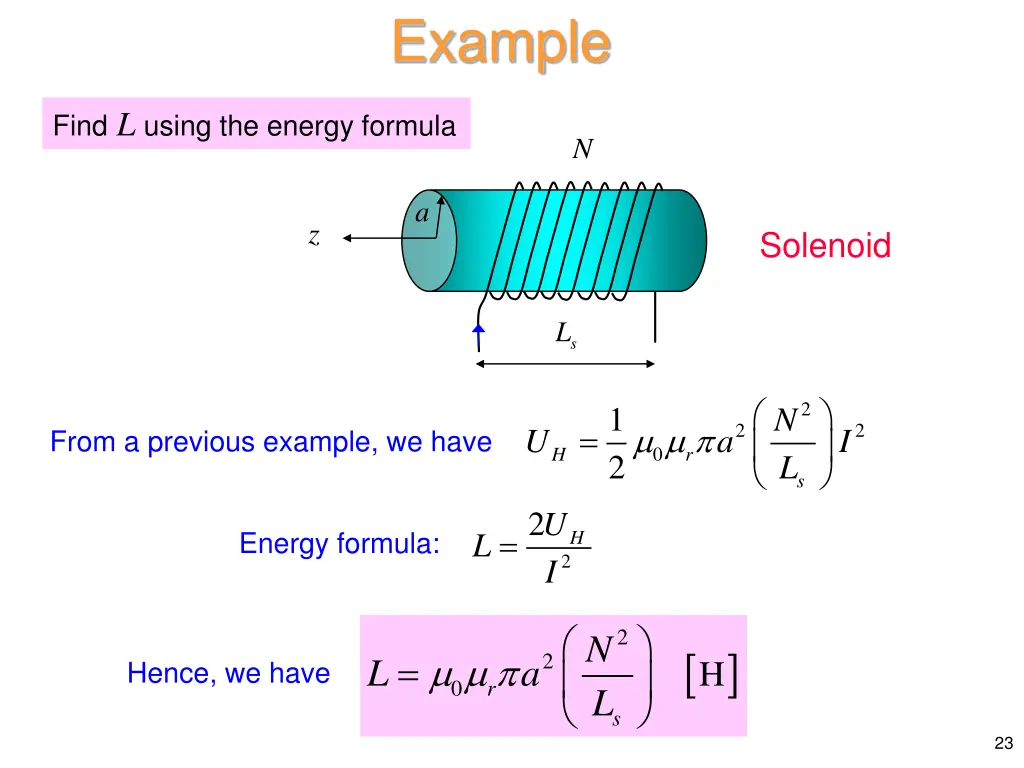 Example

Find $L$ using the energy formula

$N$

$a$

$z$

Solenoid

$L_s$

From a previous example, we have $U_H = \frac{1}{2}\mu_0\mu_r\pi a^2\left(\frac{N^2}{L_s}\right)I^2$

Energy formula: $L = \frac{2U_H}{I^2}$

Hence, we have $L = \mu_0\mu_r\pi a^2\left(\frac{N^2}{L_s}\right)$ $[\mathrm{H}]$

23